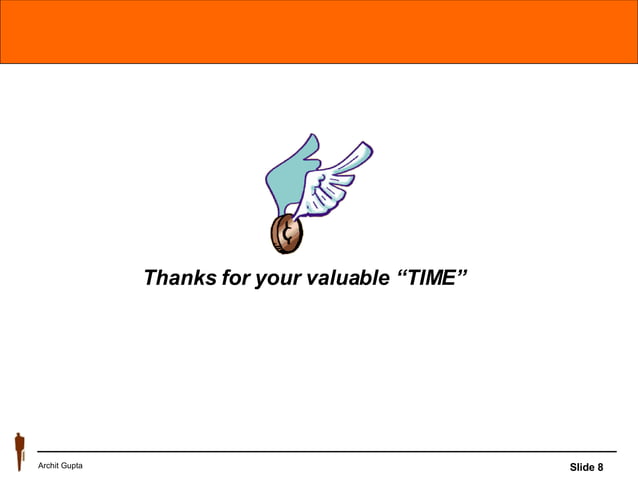 ¢

Thanks for your valuable “TIME”

Archit Gupta

Slide 8